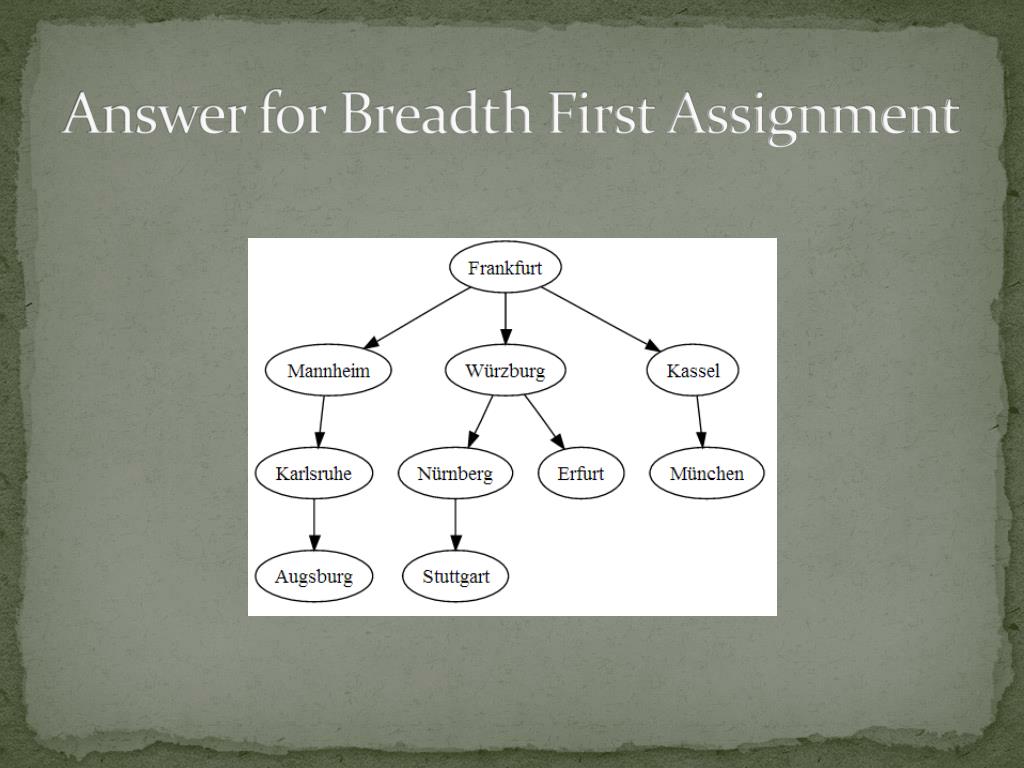 Answer for Breadth First Assignment

Frankfurt

Mannheim

Würzburg

Kassel

Karlsruhe

Nürnberg

Erfurt

München

Augsburg

Stuttgart